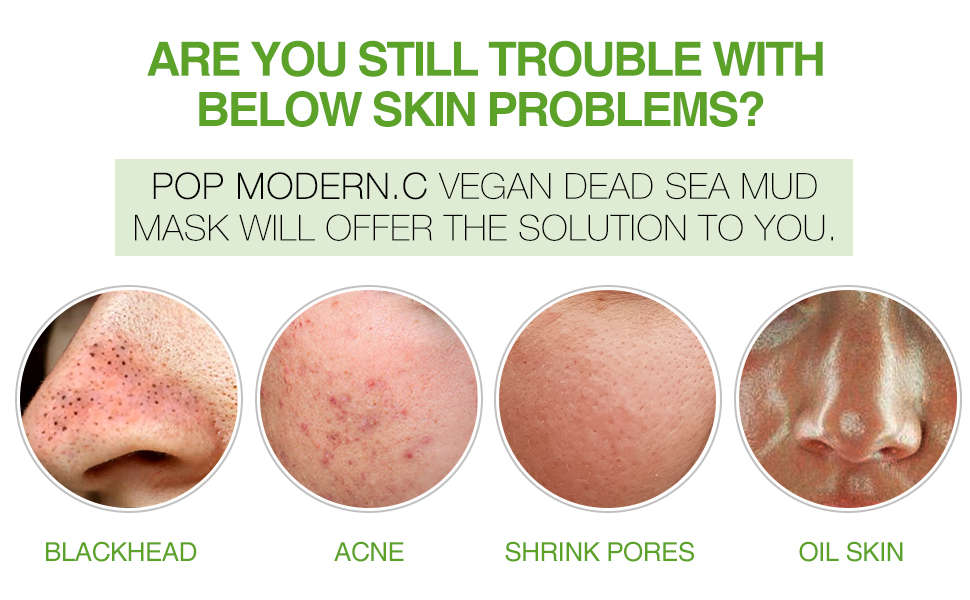 ARE YOU STILL TROUBLE WITH BELOW SKIN PROBLEMS?

POP MODERN.C VEGAN DEAD SEA MUD MASK WILL OFFER THE SOLUTION TO YOU.

BLACKHEAD

ACNE

SHRINK PORES

OIL SKIN